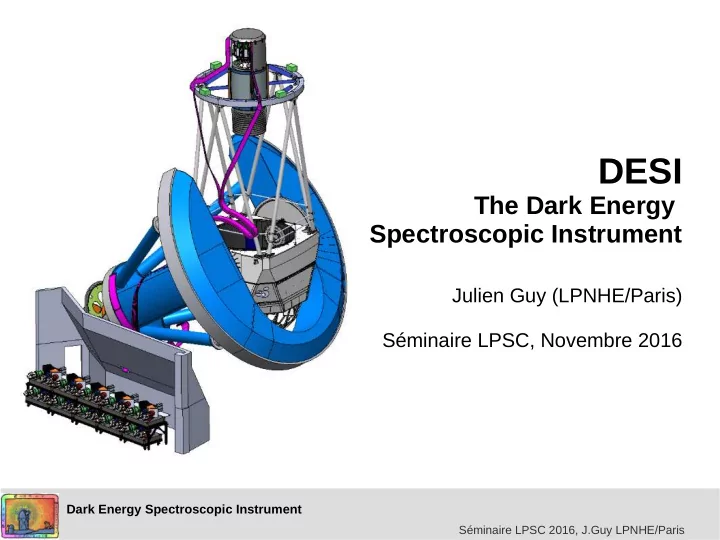 DESI
The Dark Energy Spectroscopic Instrument

Julien Guy (LPNHE/Paris)

Séminaire LPSC, Novembre 2016

Dark Energy Spectroscopic Instrument

Séminaire LPSC 2016, J.Guy LPNHE/Paris